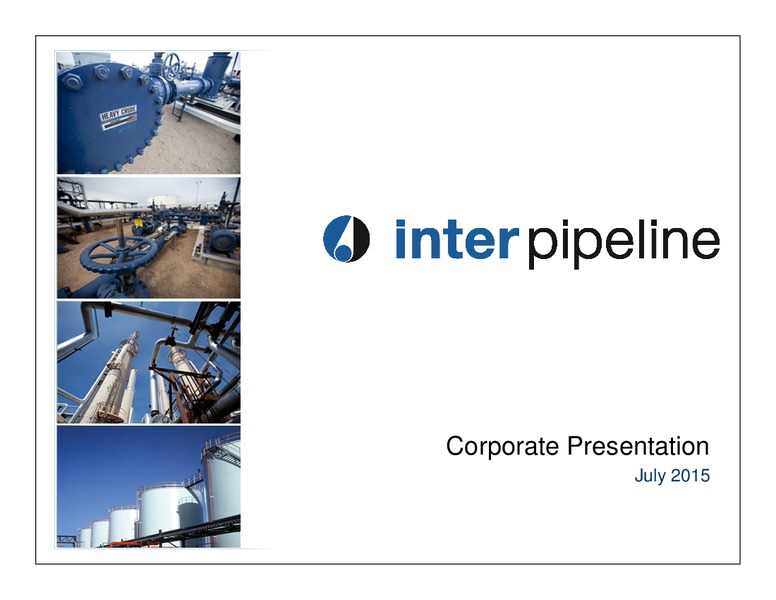 HEAVY CRUDE

inter pipeline

Corporate Presentation
July 2015